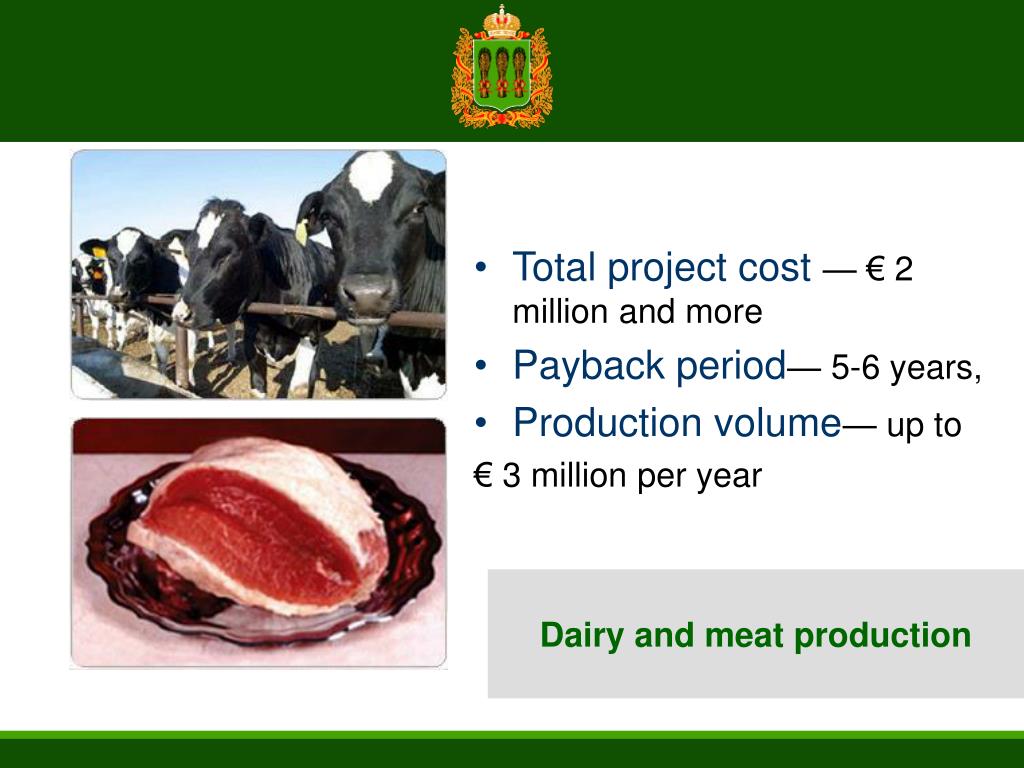 • Total project cost — € 2 million and more
• Payback period— 5-6 years,
• Production volume— up to
€ 3 million per year

Dairy and meat production